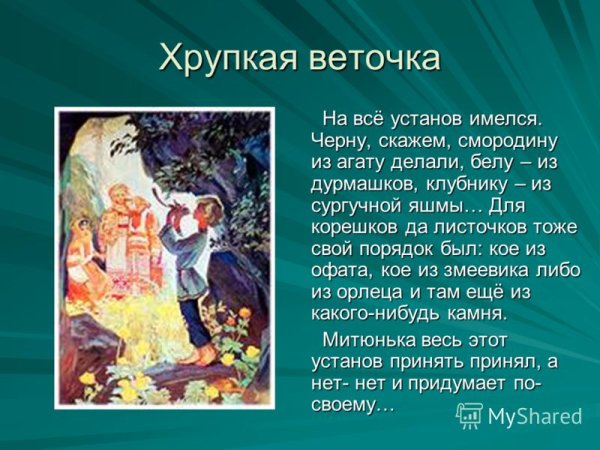 Хрупкая веточка

На всё установ имелся. Черну, скажем, смородину из агату делали, белу – из дурмашков, клубнику – из сургучной яшмы… Для корешков да листочков тоже свой порядок был: кое из офата, кое из змеевика либо из орлеца и там ещё из какого-нибудь камня.

Митюнька весь этот установ принять принял, а нет- нет и придумает по-своему…

MyShared